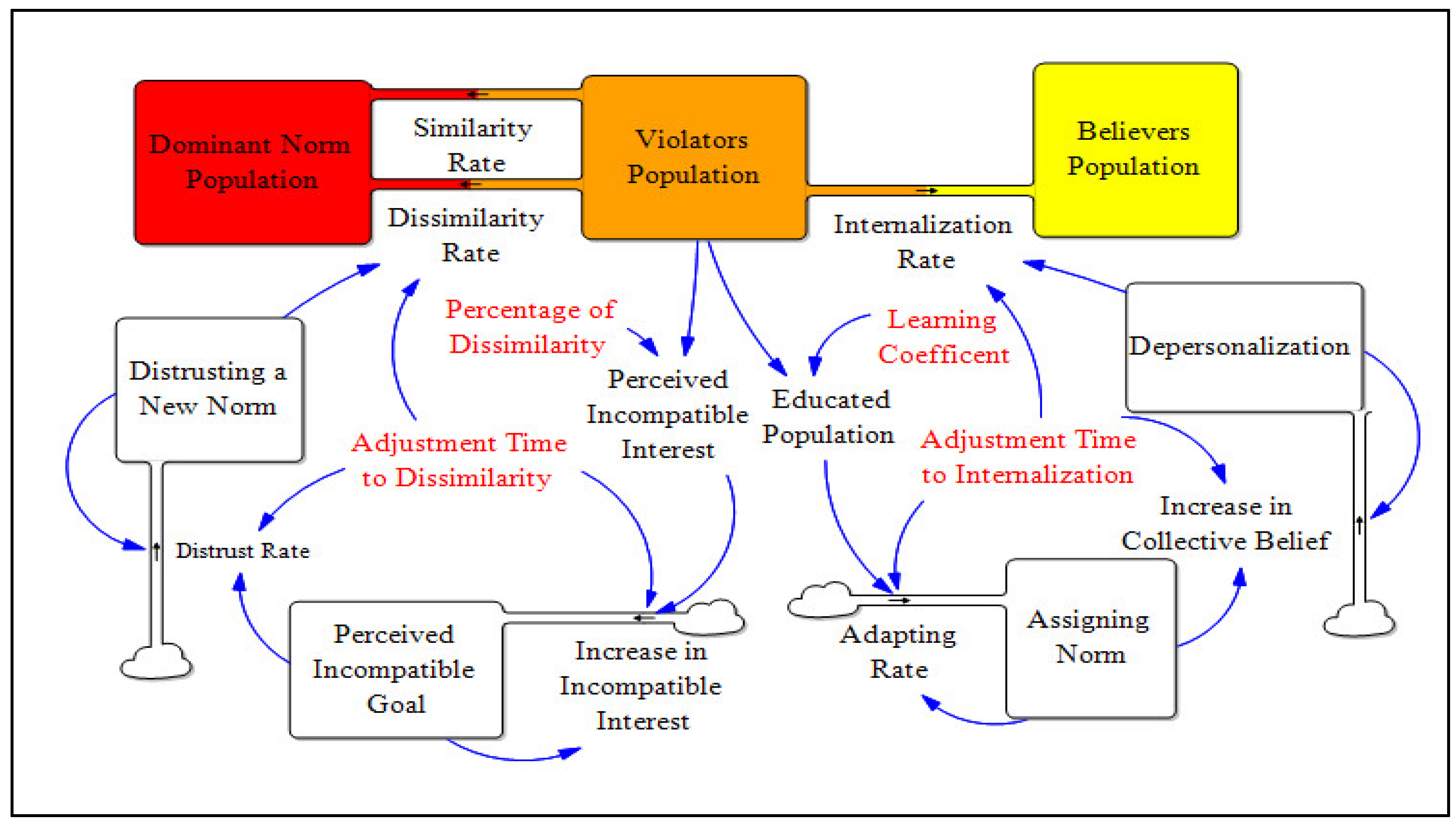 Dominant Norm Population

Similarity Rate

Violators Population

Believers Population

Dissimilarity Rate

Internalization Rate

Percentage of Dissimilarity

Learning Coefficent

Depersonalization

Distrusting a New Norm

Perceived Incompatible Interest

Educated Population

Adjustment Time to Dissimilarity

Adjustment Time to Internalization

Increase in Collective Belief

Distrust Rate

Perceived Incompatible Goal

Increase in Incompatible Interest

Adapting Rate

Assigning Norm